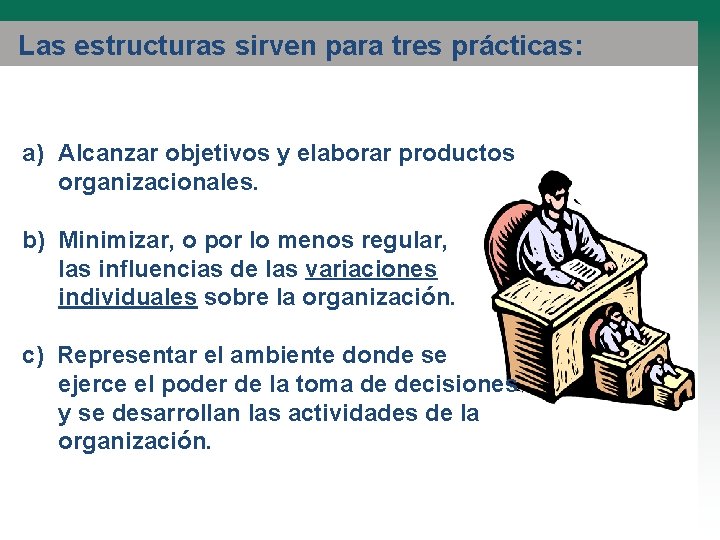 Las estructuras sirven para tres prácticas:

a) Alcanzar objetivos y elaborar productos organizacionales.

b) Minimizar, o por lo menos regular, las influencias de las variaciones individuales sobre la organización.

c) Representar el ambiente donde se ejerce el poder de la toma de decisiones y se desarrollan las actividades de la organización.